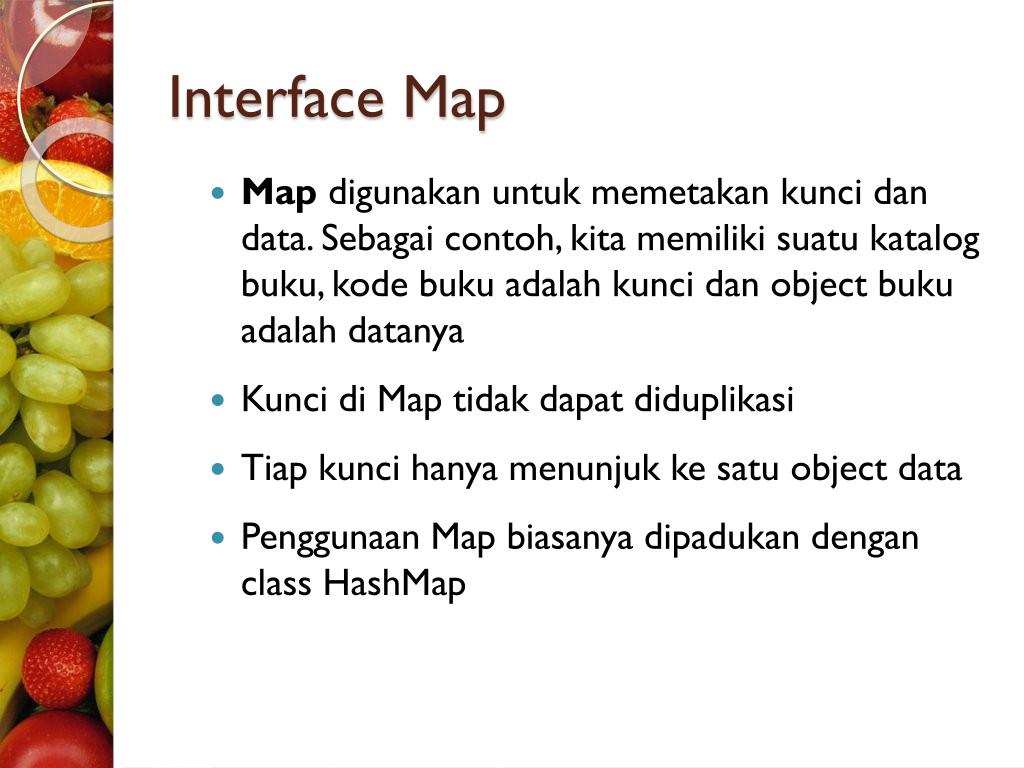 Interface Map

- Map digunakan untuk memetakan kunci dan data. Sebagai contoh, kita memiliki suatu katalog buku, kode buku adalah kunci dan object buku adalah datanya
- Kunci di Map tidak dapat diduplikasi
- Tiap kunci hanya menunjuk ke satu object data
- Penggunaan Map biasanya dipadukan dengan class HashMap